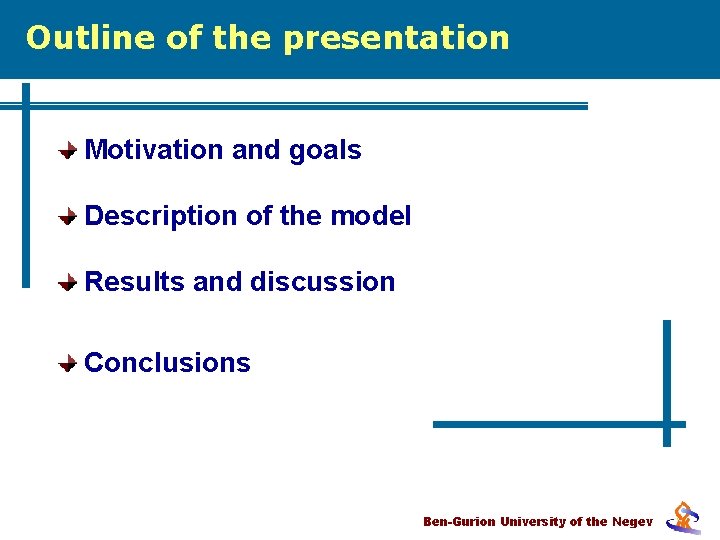 Outline of the presentation

Motivation and goals

Description of the model

Results and discussion

Conclusions

Ben-Gurion University of the Negev